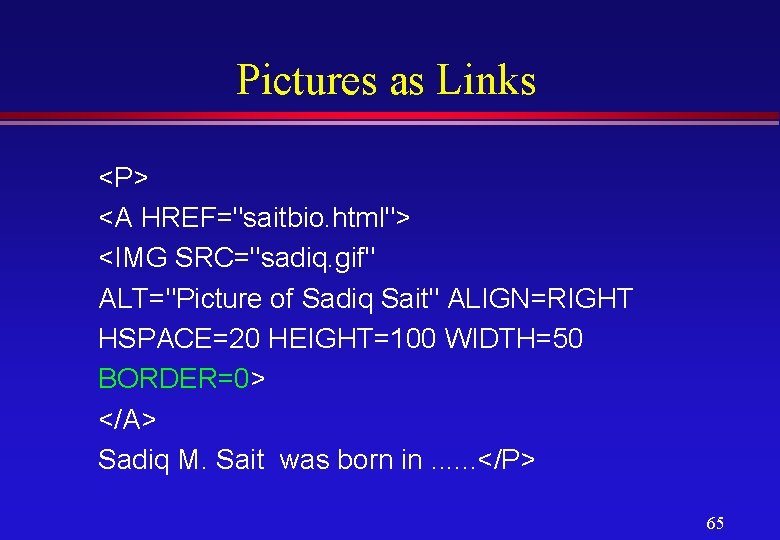 Pictures as Links

<P>
<A HREF="saitbio.html">
<IMG SRC="sadiq.gif"
ALT="Picture of Sadiq Sait" ALIGN=RIGHT
HSPACE=20 HEIGHT=100 WIDTH=50
BORDER=0>
</A>
Sadiq M. Sait was born in ......</P>

65